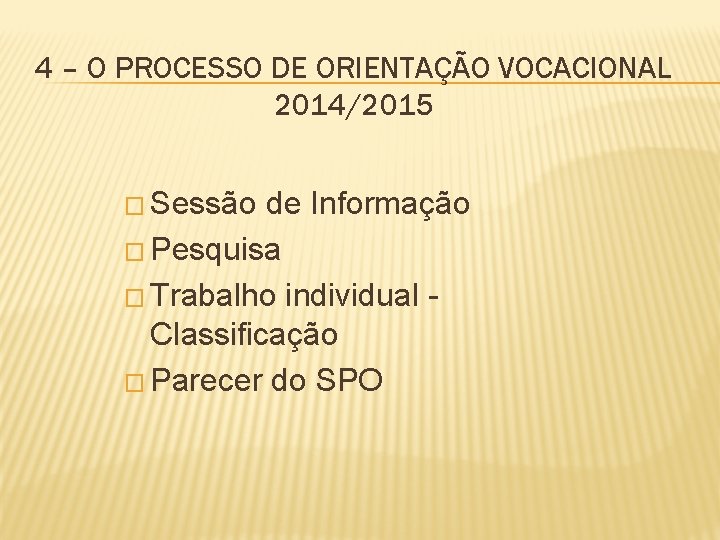 4 – O PROCESSO DE ORIENTAÇÃO VOCACIONAL 2014/2015

- Sessão de Informação
- Pesquisa
- Trabalho individual - Classificação
- Parecer do SPO